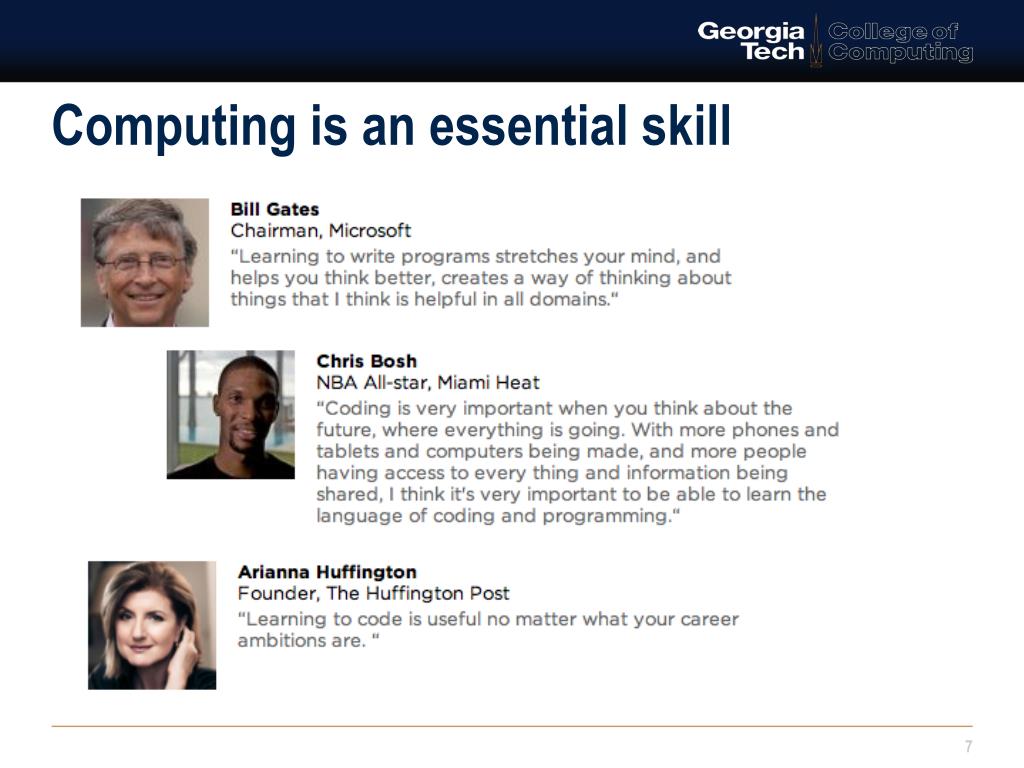 Georgia Tech College of Computing

Computing is an essential skill

Bill Gates
Chairman, Microsoft
"Learning to write programs stretches your mind, and helps you think better, creates a way of thinking about things that I think is helpful in all domains."

Chris Bosh
NBA All-star, Miami Heat
"Coding is very important when you think about the future, where everything is going. With more phones and tablets and computers being made, and more people having access to every thing and information being shared, I think it's very important to be able to learn the language of coding and programming."

Arianna Huffington
Founder, The Huffington Post
"Learning to code is useful no matter what your career ambitions are. "

7